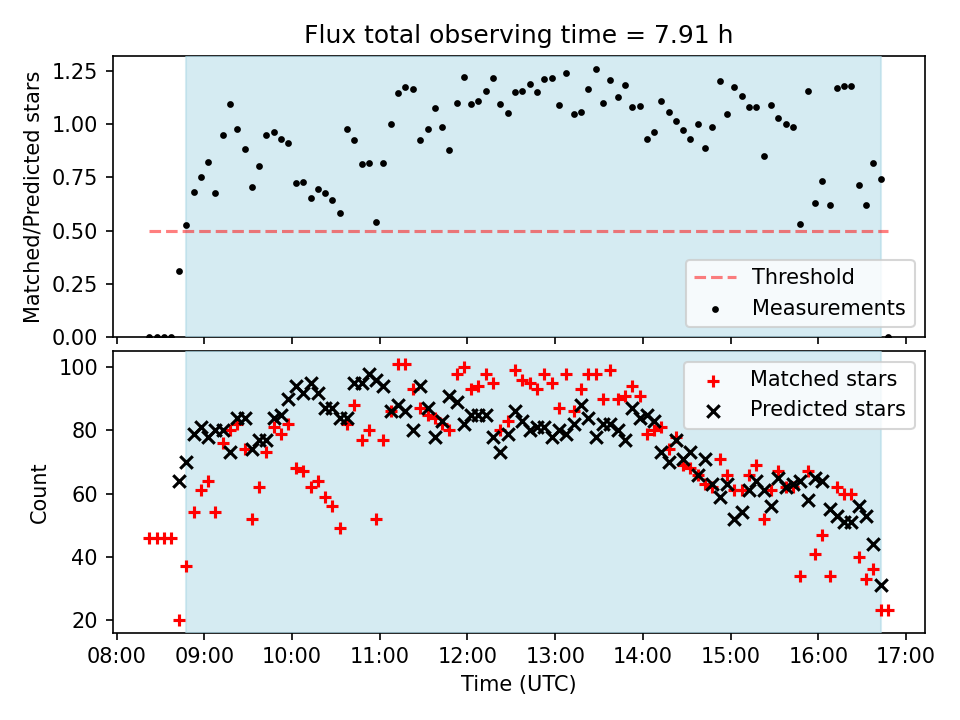 Flux total observing time = 7.91 h

Matched/Predicted stars

1.25
1.00
0.75
0.50
0.25
0.00

Threshold
Measurements

Count

100
80
60
40
20

Matched stars
Predicted stars

08:00 09:00 10:00 11:00 12:00 13:00 14:00 15:00 16:00 17:00

Time (UTC)